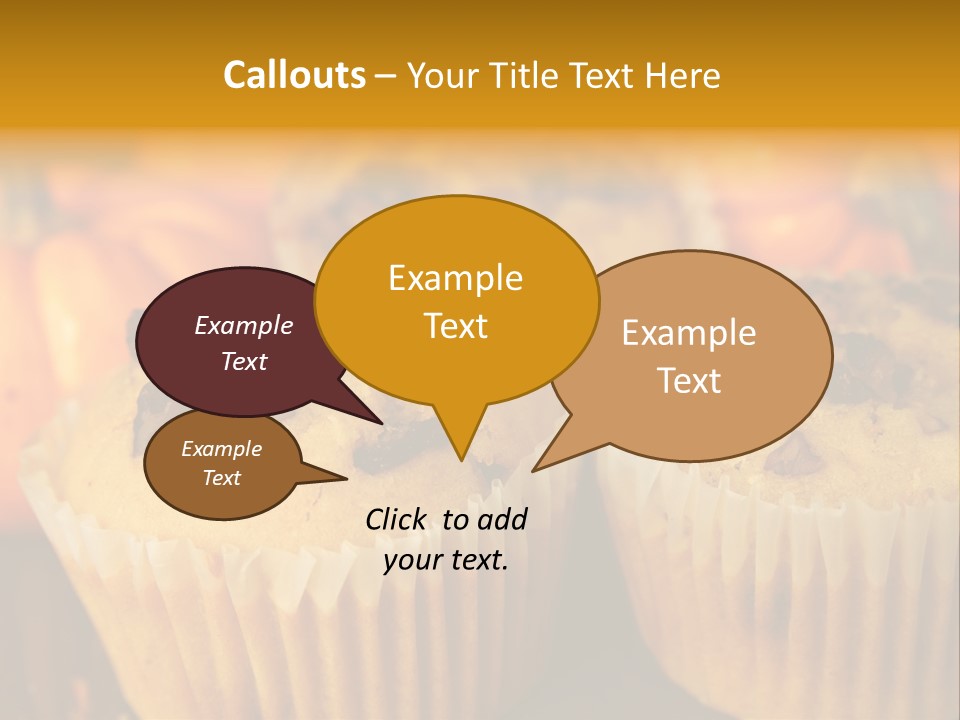 Callouts – Your Title Text Here

Example Text

Example Text

Example Text

Example Text

Click to add your text.